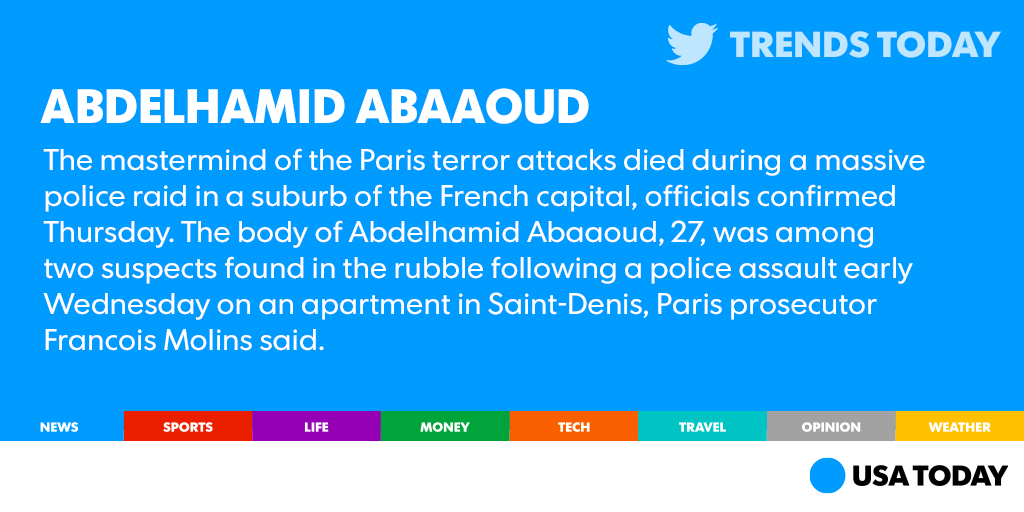 TRENDS TODAY

ABDELHAMID ABAAOUD

The mastermind of the Paris terror attacks died during a massive police raid in a suburb of the French capital, officials confirmed Thursday. The body of Abdelhamid Abaaoud, 27, was among two suspects found in the rubble following a police assault early Wednesday on an apartment in Saint-Denis, Paris prosecutor Francois Molins said.

NEWS SPORTS LIFE MONEY TECH TRAVEL OPINION WEATHER

USA TODAY